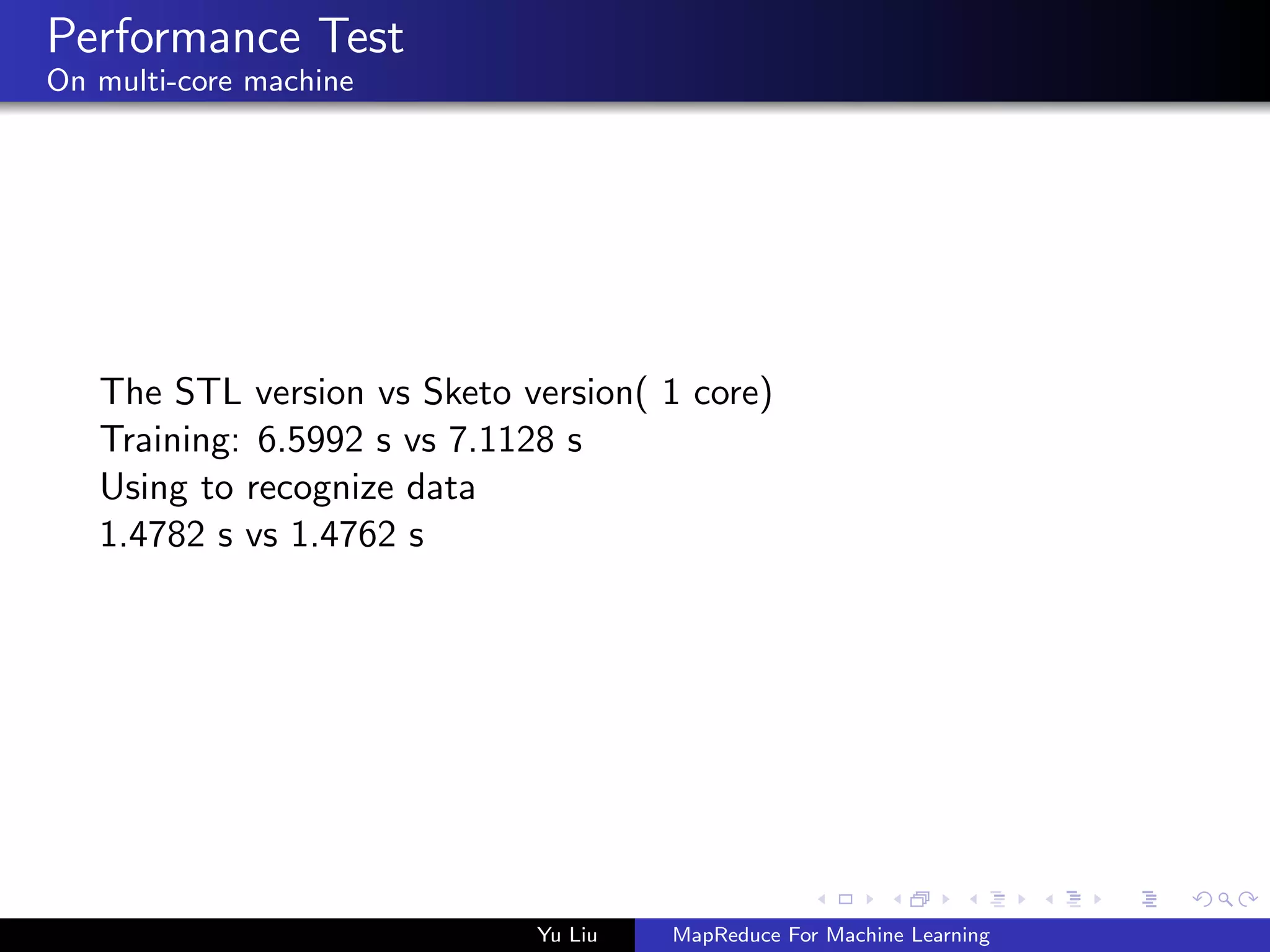 Performance Test
On multi-core machine

The STL version vs Sketo version( 1 core)
Training: 6.5992 s vs 7.1128 s
Using to recognize data
1.4782 s vs 1.4762 s

Yu Liu
MapReduce For Machine Learning